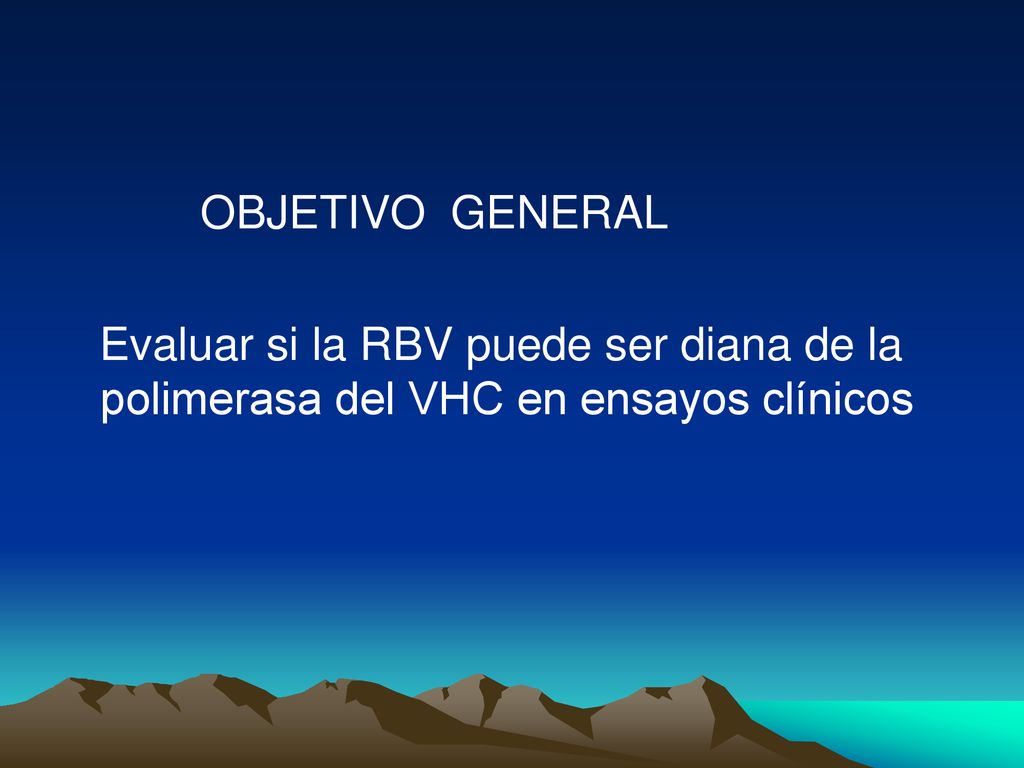 OBJETIVO GENERAL

Evaluar si la RBV puede ser diana de la polimerasa del VHC en ensayos clínicos